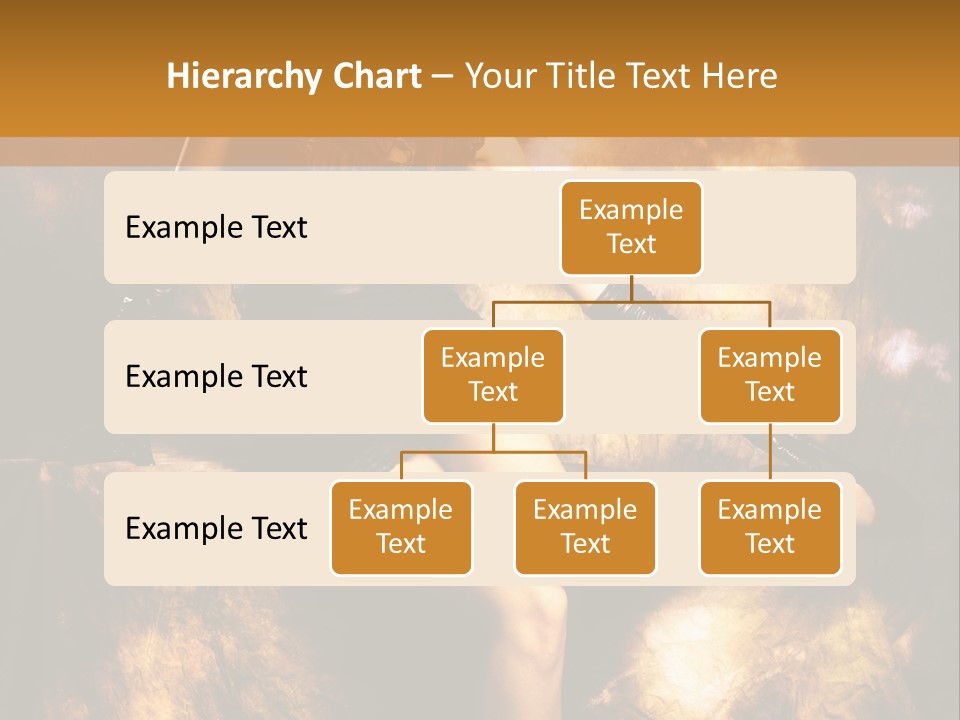 Hierarchy Chart – Your Title Text Here

Example Text

Example Text

Example Text

Example Text

Example Text

Example Text

Example Text

Example Text

Example Text